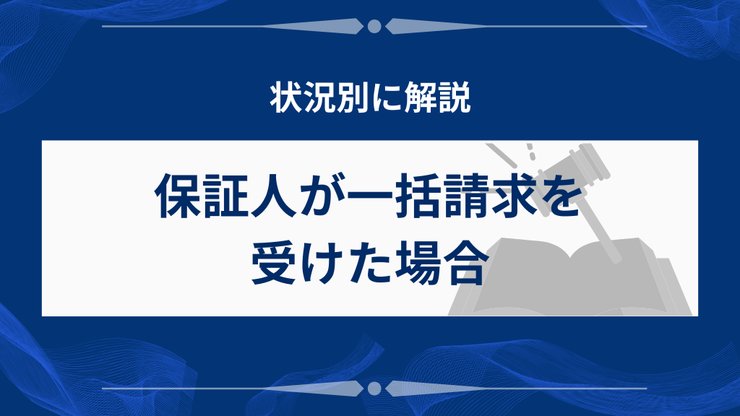 状況別に解説

保証人が一括請求を受けた場合